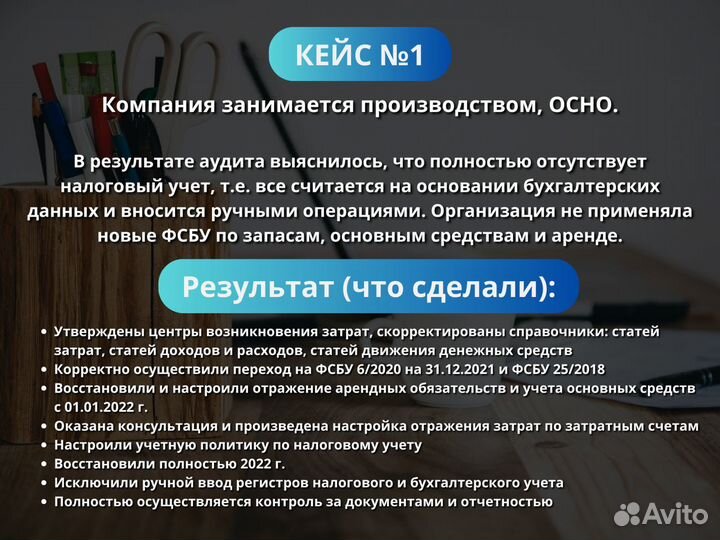 КЕЙС №1

Компания занимается производством, ОСНО.

В результате аудита выяснилось, что полностью отсутствует налоговый учет, т.е. все считается на основании бухгалтерских данных и вносится ручными операциями. Организация не применяла новые ФСБУ по запасам, основным средствам и аренде.

Результат (что сделали):

• Утверждены центры возникновения затрат, скорректированы справочники: статей затрат, статей доходов и расходов, статей движения денежных средств
• Корректно осуществили переход на ФСБУ 6/2020 на 31.12.2021 и ФСБУ 25/2018
• Восстановили и настроили отражение арендных обязательств и учета основных средств с 01.01.2022 г.
• Оказана консультация и произведена настройка отражения затрат по затратным счетам
• Настроили учетную политику по налоговому учету
• Восстановили полностью 2022 г.
• Исключили ручной ввод регистров налогового и бухгалтерского учета
• Полностью осуществляется контроль за документами и отчетностью

Avito